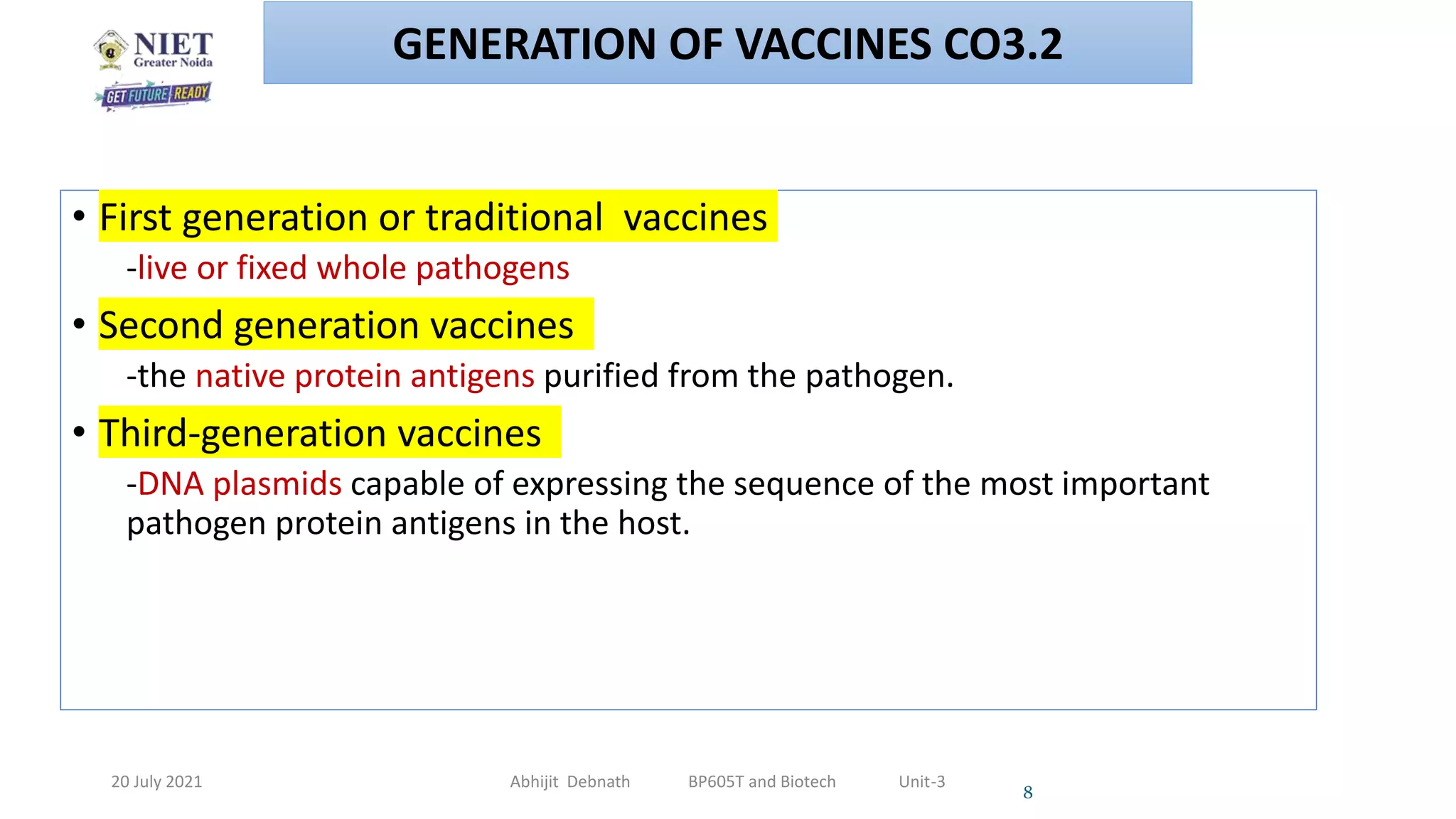 NIET
Greater Noida
GET FUTURE READY

GENERATION OF VACCINES CO3.2

• First generation or traditional vaccines
-live or fixed whole pathogens

• Second generation vaccines
-the native protein antigens purified from the pathogen.

• Third-generation vaccines
-DNA plasmids capable of expressing the sequence of the most important pathogen protein antigens in the host.

20 July 2021 Abhijit Debnath BP605T and Biotech Unit-3 8